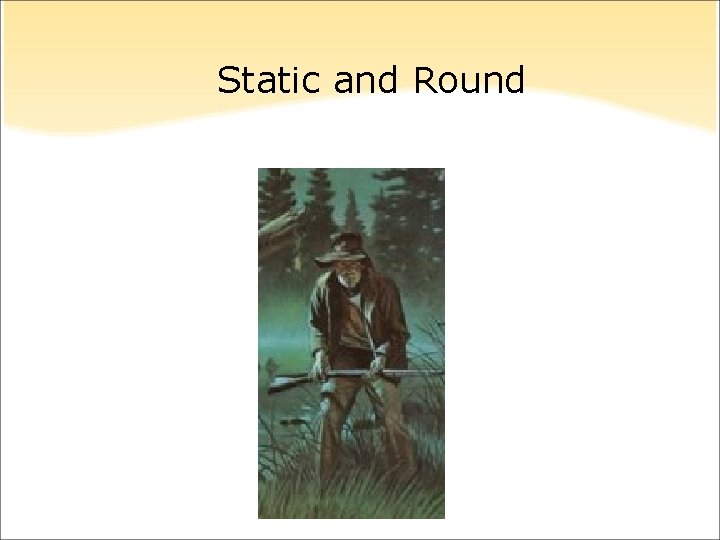 Static and Round